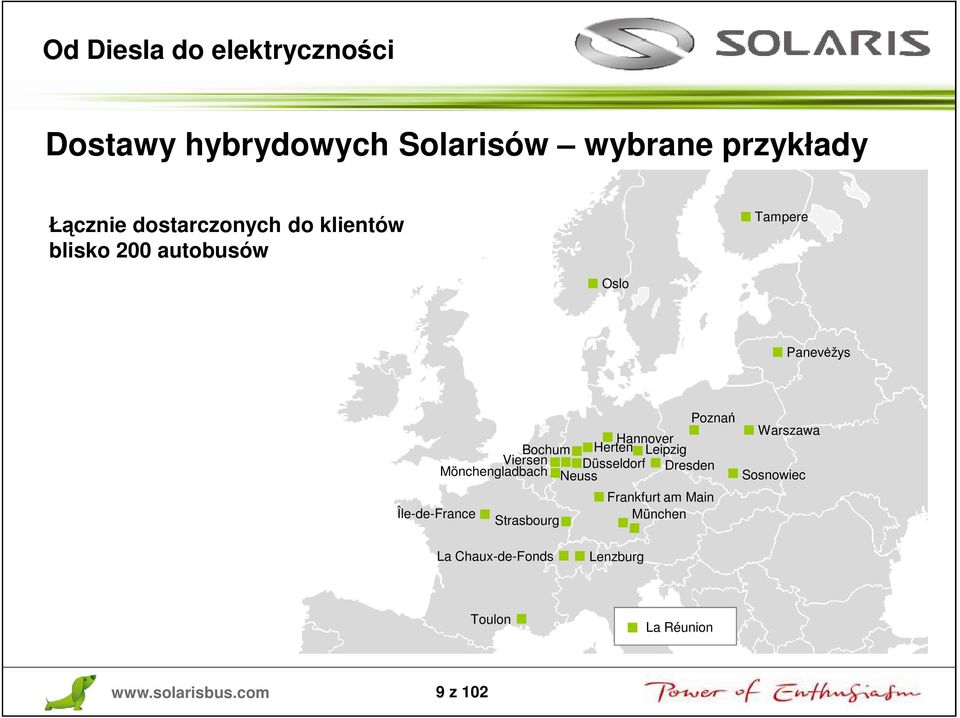 Od Diesla do elektryczności

SOLARIS

Dostawy hybrydowych Solarisów – wybrane przykłady

Łącznie dostarczonych do klientów blisko 200 autobusów

Tampere

Oslo

Panevėžys

Poznań

Warszawa

Hannover

Bochum

Herten

Leipzig

Viersen

Düsseldorf

Dresden

Mönchengladbach

Neuss

Sosnowiec

Frankfurt am Main

Île-de-France

Strasbourg

München

La Chaux-de-Fonds

Lenzburg

Toulon

La Réunion

www.solarisbus.com

9 z 102

Power of Enthusiasm